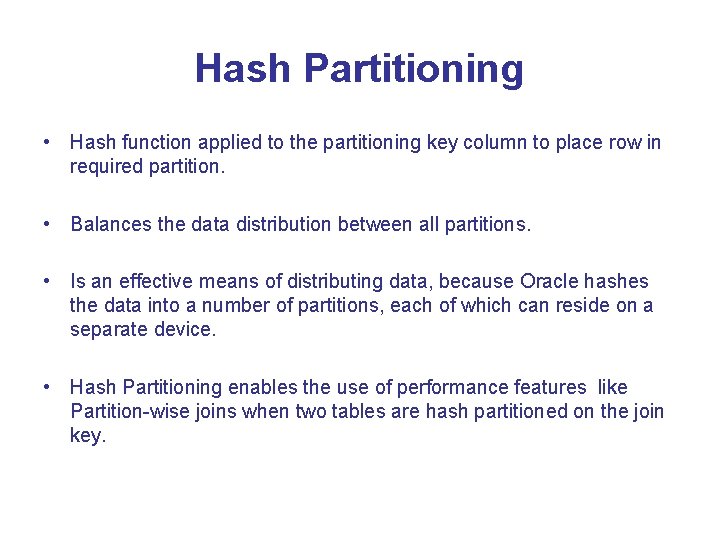 Hash Partitioning

• Hash function applied to the partitioning key column to place row in required partition.

• Balances the data distribution between all partitions.

• Is an effective means of distributing data, because Oracle hashes the data into a number of partitions, each of which can reside on a separate device.

• Hash Partitioning enables the use of performance features like Partition-wise joins when two tables are hash partitioned on the join key.